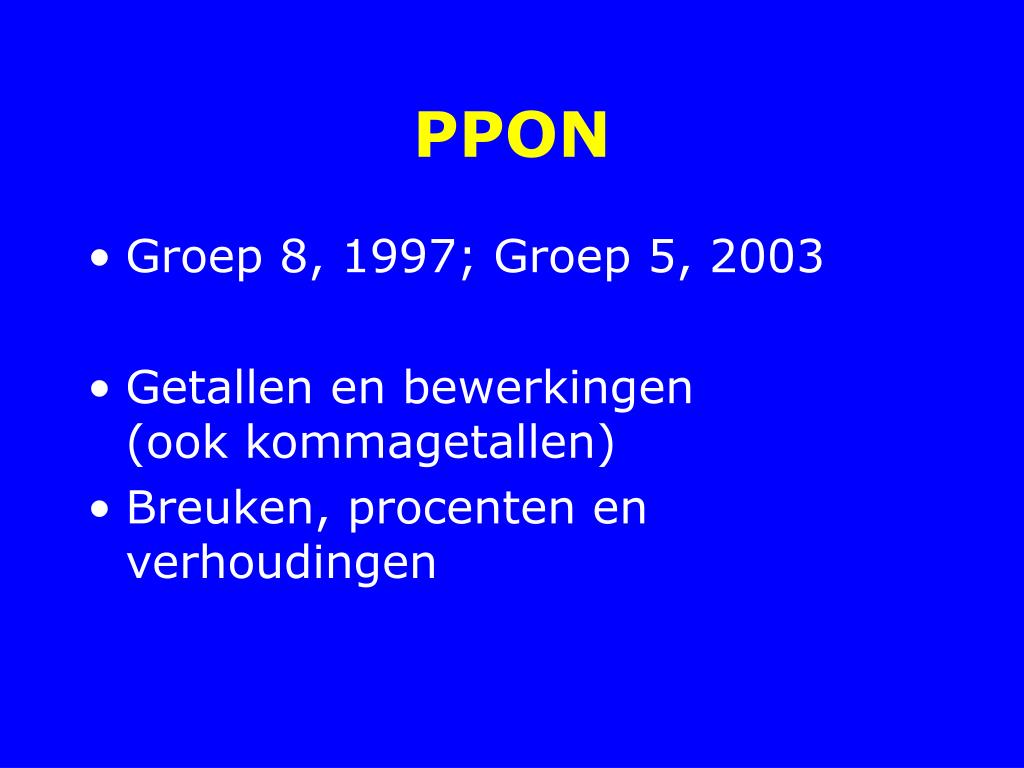 PPON

• Groep 8, 1997; Groep 5, 2003

• Getallen en bewerkingen (ook kommagetallen)
• Breuken, procenten en verhoudingen